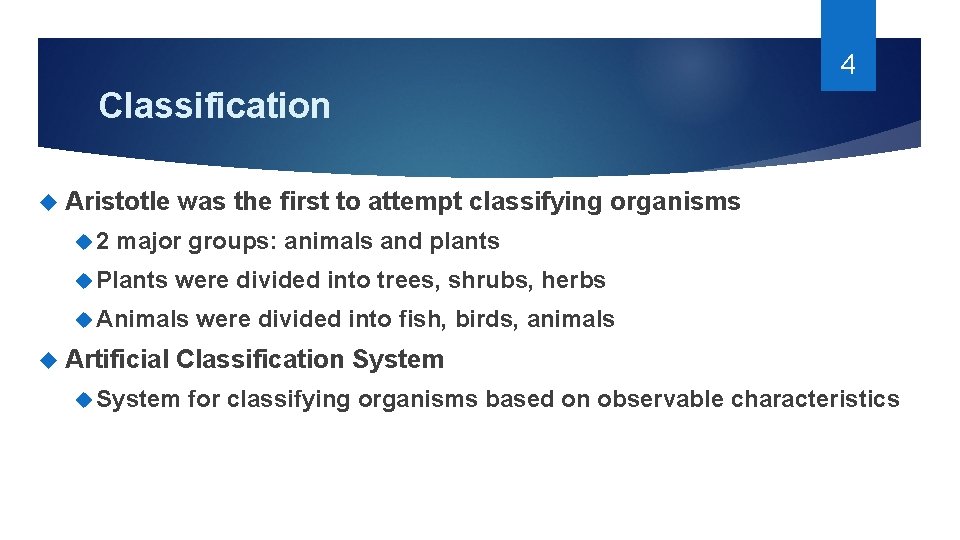 4

Classification

Aristotle was the first to attempt classifying organisms

2 major groups: animals and plants

Plants were divided into trees, shrubs, herbs

Animals were divided into fish, birds, animals

Artificial Classification System

System for classifying organisms based on observable characteristics